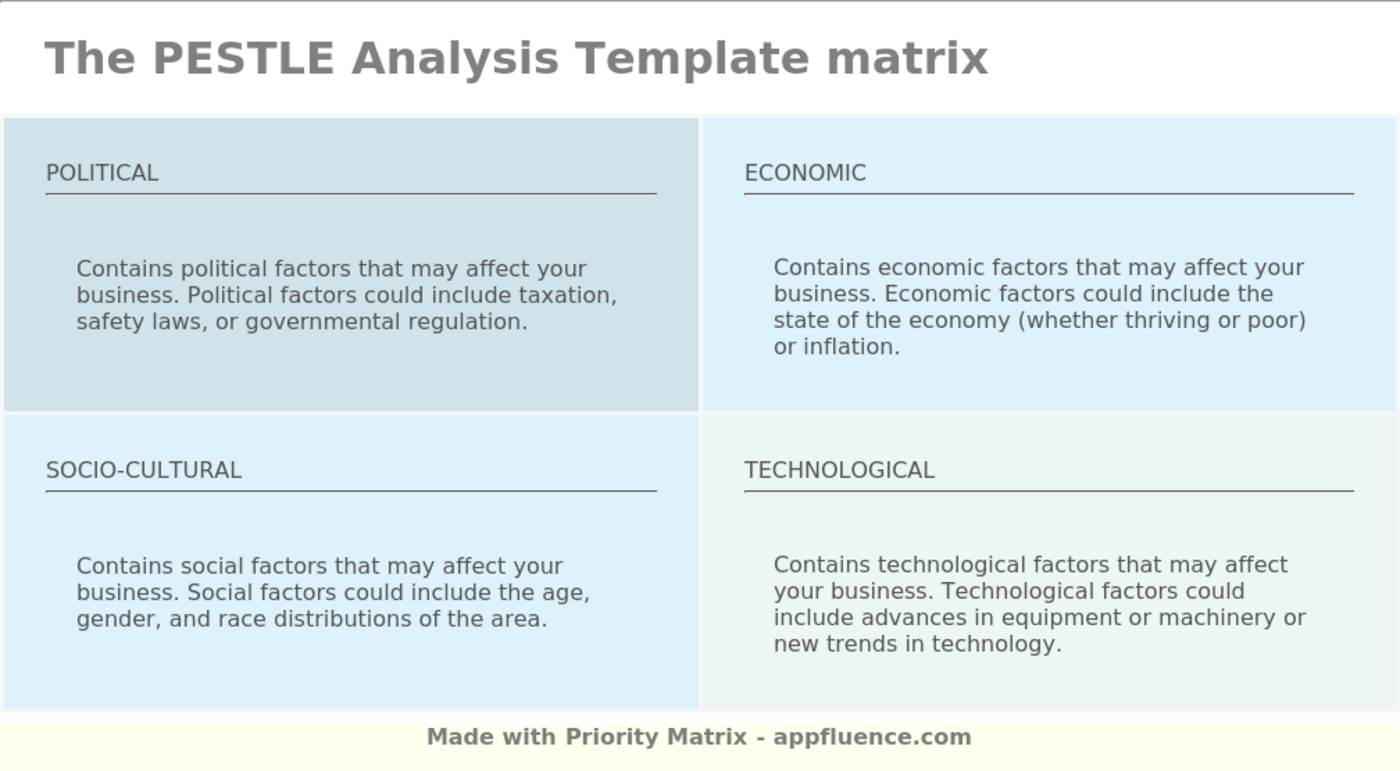 The PESTLE Analysis Template matrix

POLITICAL

Contains political factors that may affect your business. Political factors could include taxation, safety laws, or governmental regulation.

ECONOMIC

Contains economic factors that may affect your business. Economic factors could include the state of the economy (whether thriving or poor) or inflation.

SOCIO-CULTURAL

Contains social factors that may affect your business. Social factors could include the age, gender, and race distributions of the area.

TECHNOLOGICAL

Contains technological factors that may affect your business. Technological factors could include advances in equipment or machinery or new trends in technology.

Made with Priority Matrix - appfluence.com